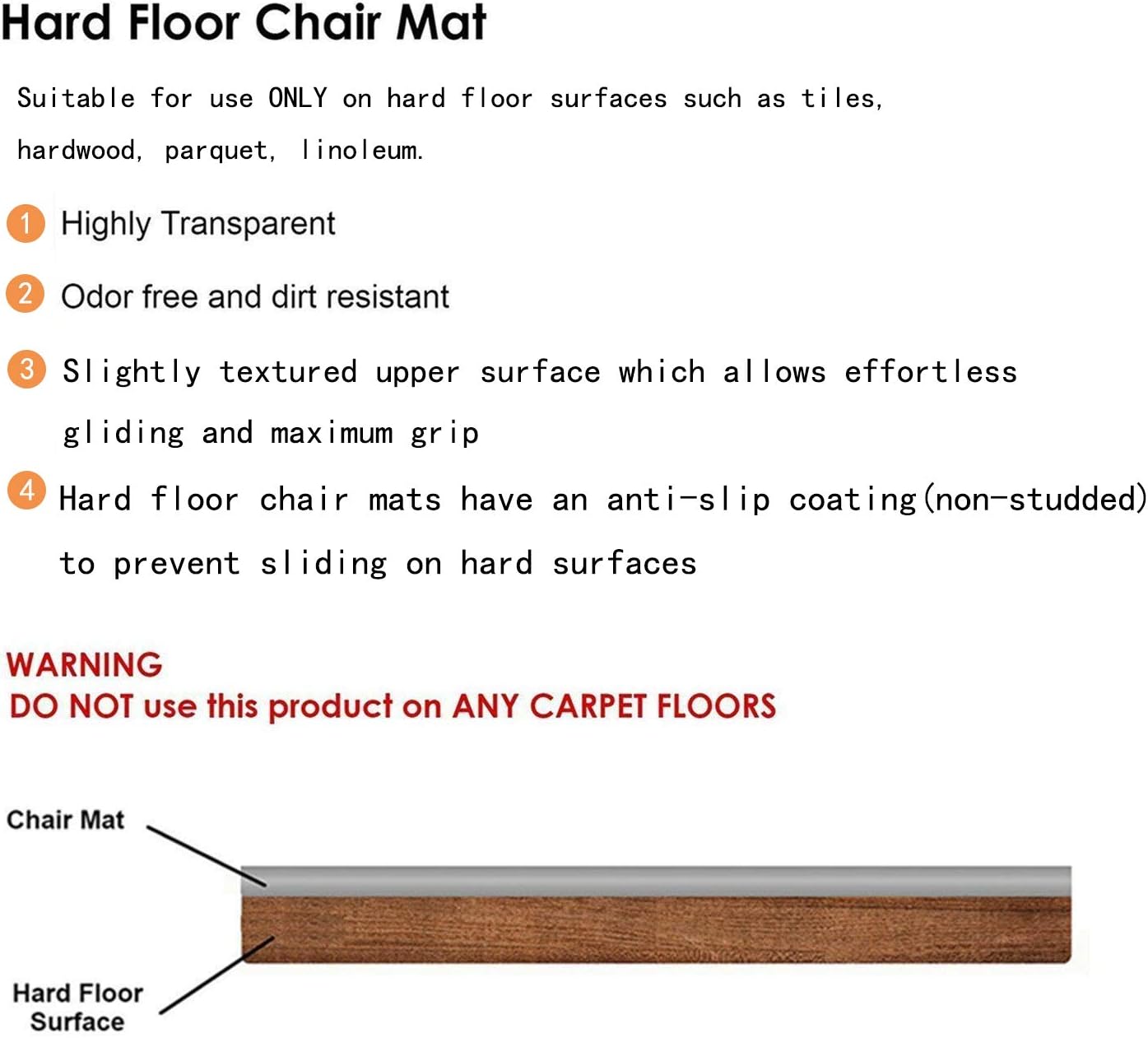 Hard Floor Chair Mat

Suitable for use ONLY on hard floor surfaces such as tiles, hardwood, parquet, linoleum.

1 Highly Transparent

2 Odor free and dirt resistant

3 Slightly textured upper surface which allows effortless gliding and maximum grip

4 Hard floor chair mats have an anti-slip coating(non-studded) to prevent sliding on hard surfaces

WARNING
DO NOT use this product on ANY CARPET FLOORS

Chair Mat

Hard Floor Surface